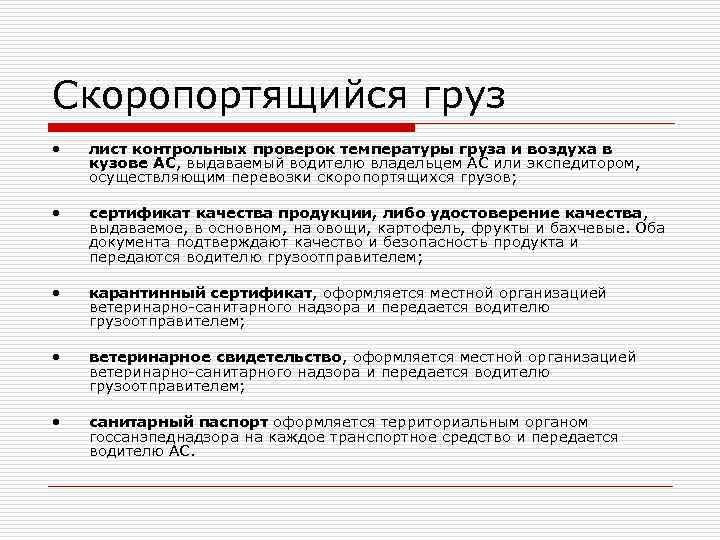 Скоропортящийся груз

• лист контрольных проверок температуры груза и воздуха в кузове АС, выдаваемый водителю владельцем АС или экспедитором, осуществляющим перевозки скоропортящихся грузов;

• сертификат качества продукции, либо удостоверение качества, выдаваемое, в основном, на овощи, картофель, фрукты и бахчевые. Оба документа подтверждают качество и безопасность продукта и передаются водителю грузоотправителем;

• карантинный сертификат, оформляется местной организацией ветеринарно-санитарного надзора и передается водителю грузоотправителем;

• ветеринарное свидетельство, оформляется местной организацией ветеринарно-санитарного надзора и передается водителю грузоотправителем;

• санитарный паспорт оформляется территориальным органом госсанэпеднадзора на каждое транспортное средство и передается водителю АС.